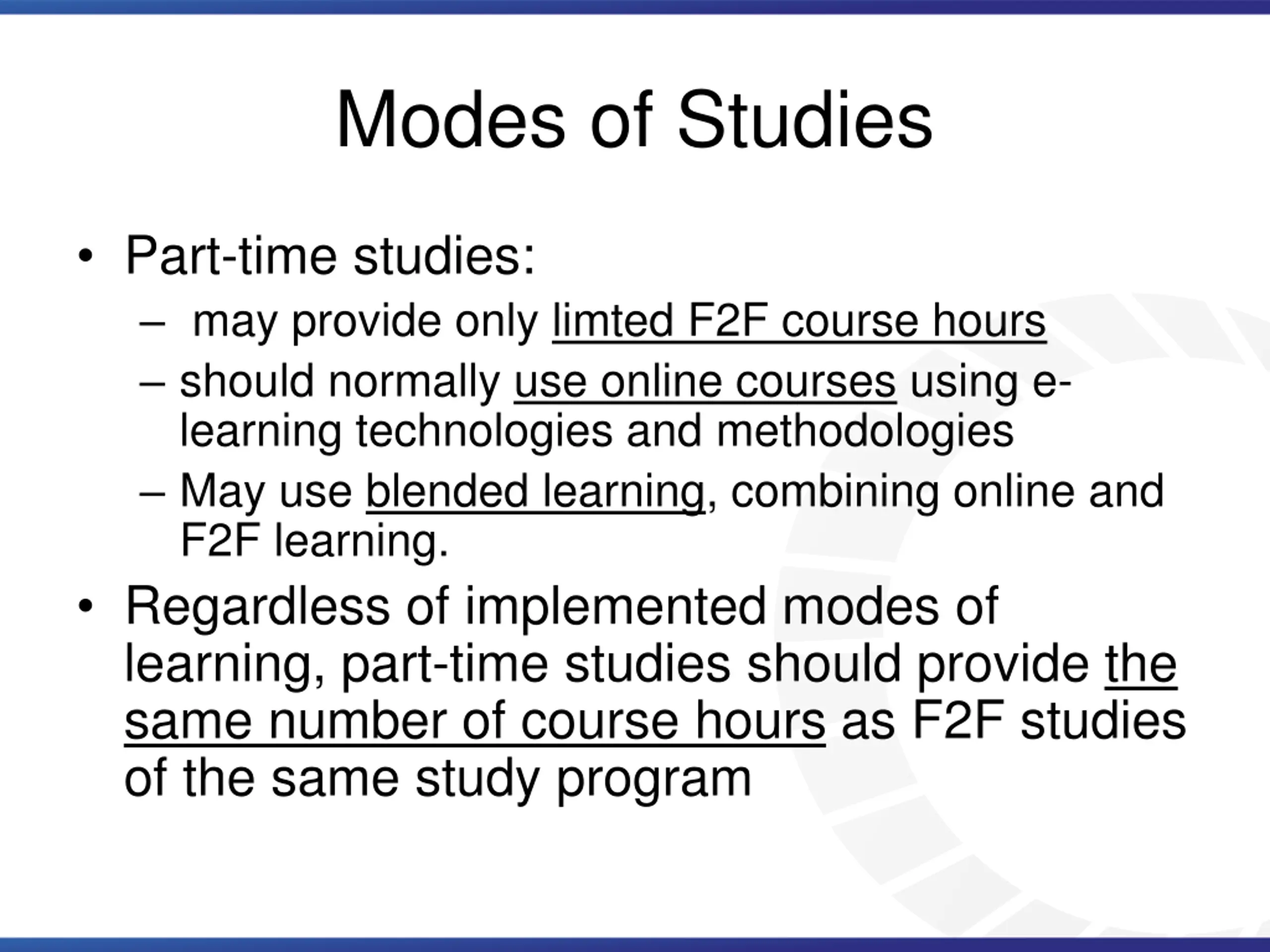 Modes of Studies

• Part-time studies:
– may provide only limted F2F course hours
– should normally use online courses using e-learning technologies and methodologies
– May use blended learning, combining online and F2F learning.

• Regardless of implemented modes of learning, part-time studies should provide the same number of course hours as F2F studies of the same study program